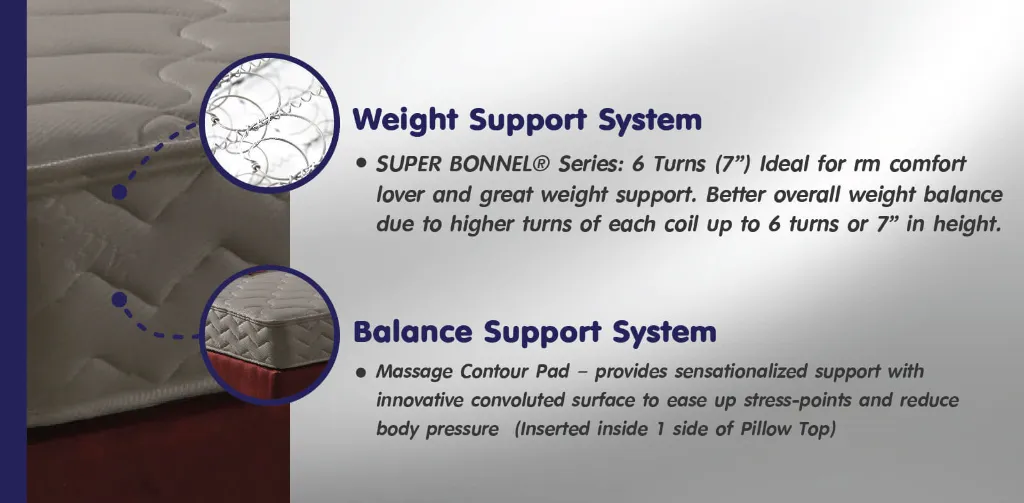 Weight Support System

• SUPER BONNEL® Series: 6 Turns (7”) Ideal for rm comfort lover and great weight support. Better overall weight balance due to higher turns of each coil up to 6 turns or 7” in height.

Balance Support System

• Massage Contour Pad – provides sensationalized support with innovative convoluted surface to ease up stress-points and reduce body pressure (Inserted inside 1 side of Pillow Top)